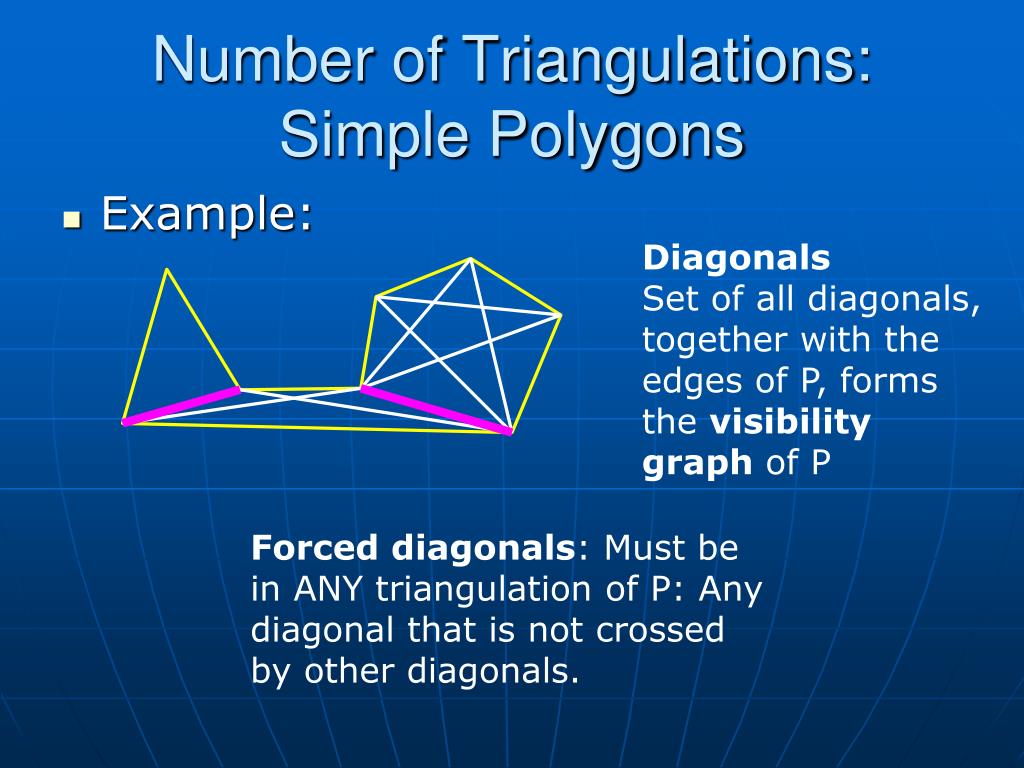 Number of Triangulations: Simple Polygons

Example:

Diagonals
Set of all diagonals, together with the edges of P, forms the visibility graph of P

Forced diagonals: Must be in ANY triangulation of P: Any diagonal that is not crossed by other diagonals.